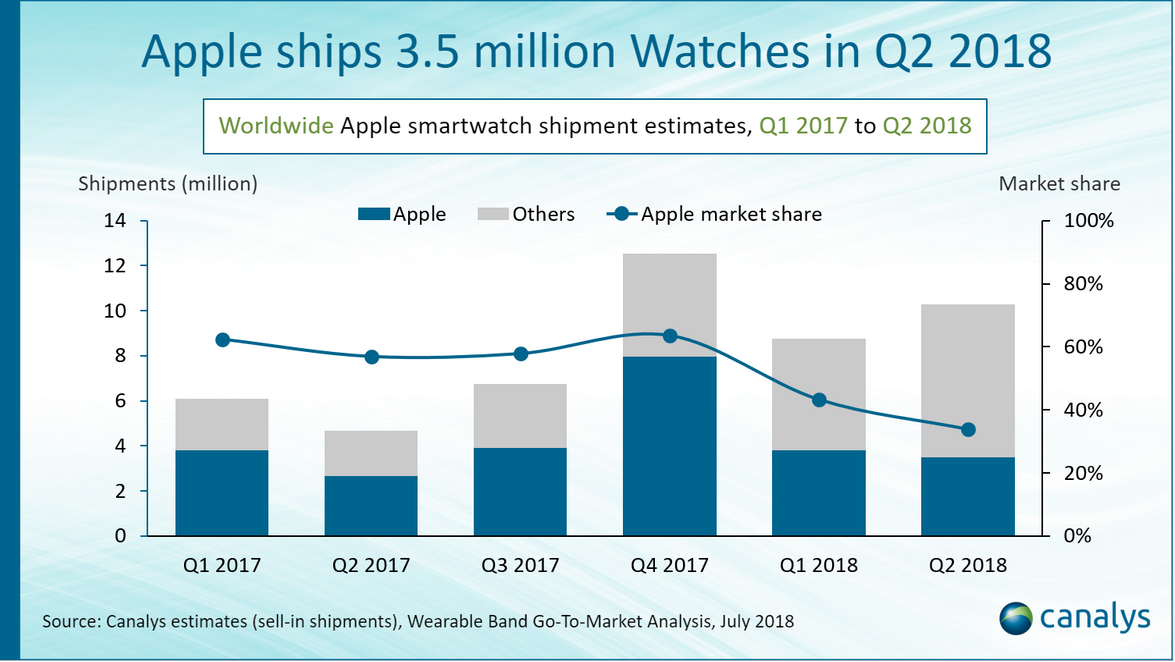 Apple ships 3.5 million Watches in Q2 2018

Worldwide Apple smartwatch shipment estimates, Q1 2017 to Q2 2018

Shipments (million)

Market share

Apple Others Apple market share

14
12
10
8
6
4
2
0

100%
80%
60%
40%
20%
0%

Q1 2017 Q2 2017 Q3 2017 Q4 2017 Q1 2018 Q2 2018

Source: Canalys estimates (sell-in shipments), Wearable Band Go-To-Market Analysis, July 2018

canalys